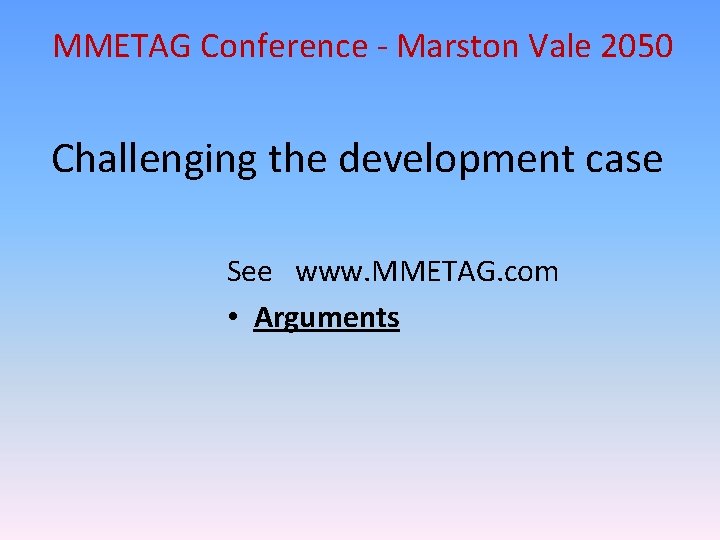 MMETAG Conference - Marston Vale 2050

Challenging the development case

See www.MMETAG.com

• Arguments